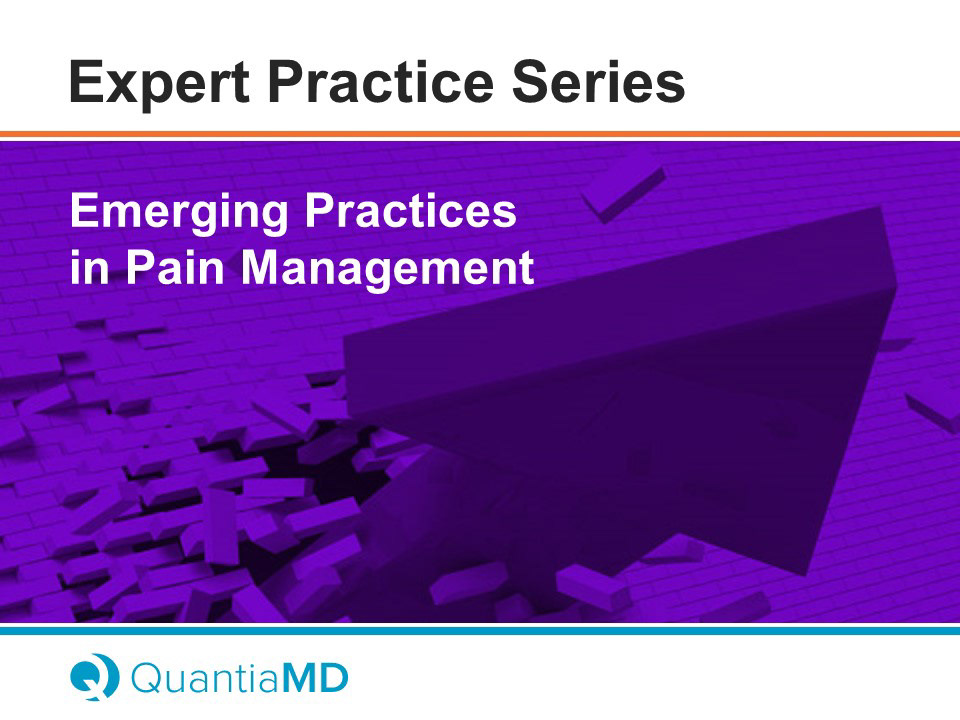 Expert Practice Series

Emerging Practices in Pain Management

QuantiaMD